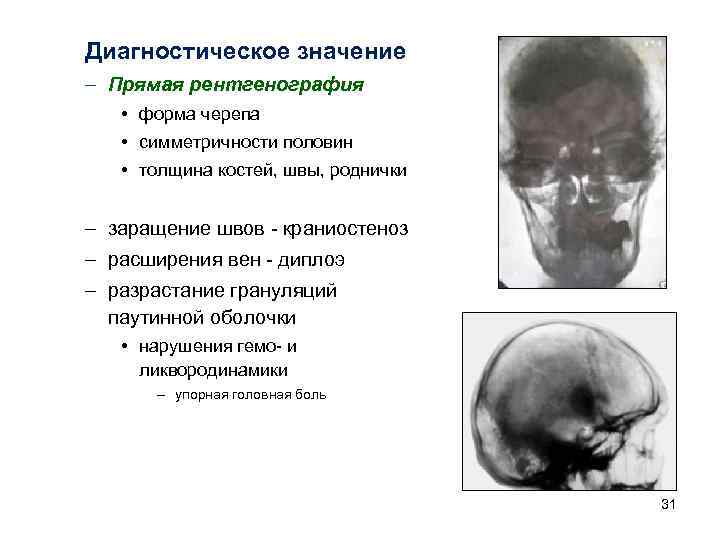 Диагностическое значение

– Прямая рентгенография

• форма черепа
• симметричности половин
• толщина костей, швы, роднички

– заращение швов - краниостеноз
– расширения вен - диплоэ
– разрастание грануляций паутинной оболочки

• нарушения гемо- и ликвородинамики

– упорная головная боль

31